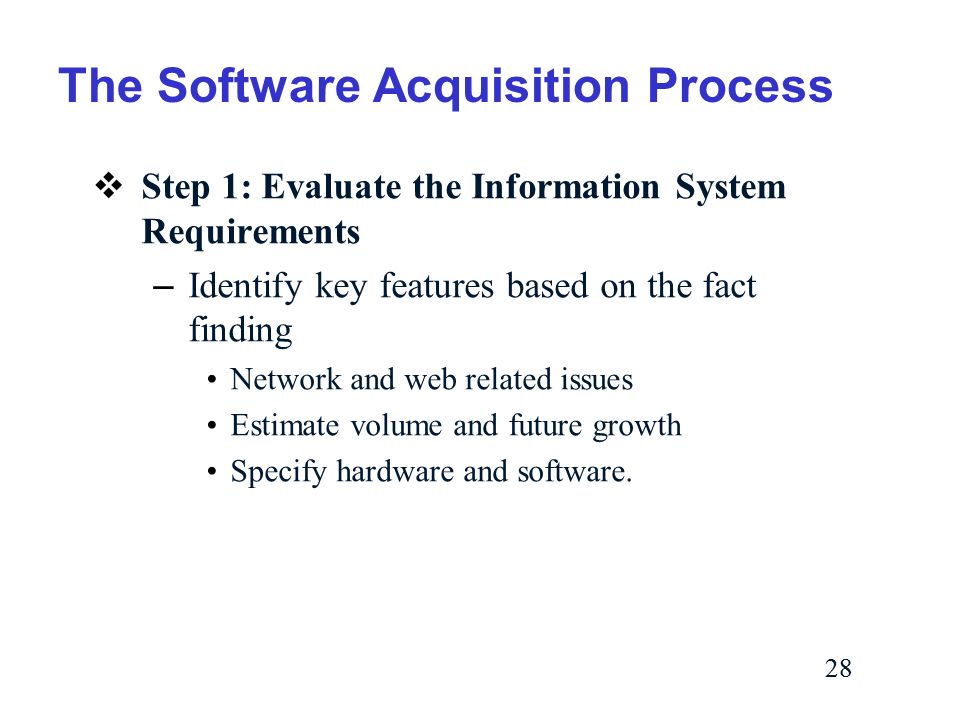 The Software Acquisition Process

❖ Step 1: Evaluate the Information System Requirements

– Identify key features based on the fact finding

• Network and web related issues

• Estimate volume and future growth

• Specify hardware and software.

28